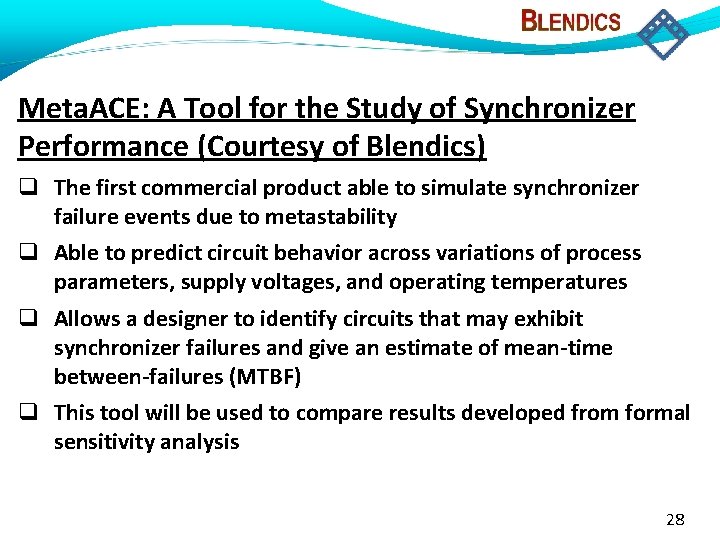 BLENDICS

MetaACE: A Tool for the Study of Synchronizer Performance (Courtesy of Blendics)

❑ The first commercial product able to simulate synchronizer failure events due to metastability

❑ Able to predict circuit behavior across variations of process parameters, supply voltages, and operating temperatures

❑ Allows a designer to identify circuits that may exhibit synchronizer failures and give an estimate of mean-time between-failures (MTBF)

❑ This tool will be used to compare results developed from formal sensitivity analysis

28